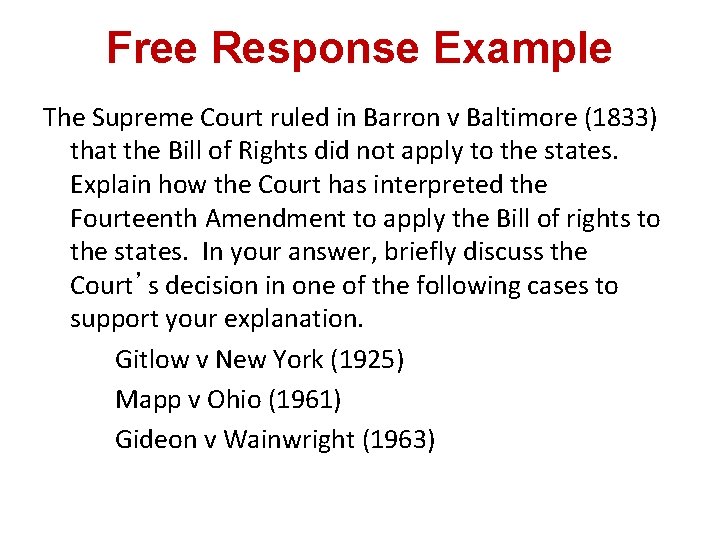 Free Response Example

The Supreme Court ruled in Barron v Baltimore (1833) that the Bill of Rights did not apply to the states. Explain how the Court has interpreted the Fourteenth Amendment to apply the Bill of rights to the states. In your answer, briefly discuss the Court's decision in one of the following cases to support your explanation.

Gitlow v New York (1925)

Mapp v Ohio (1961)

Gideon v Wainwright (1963)